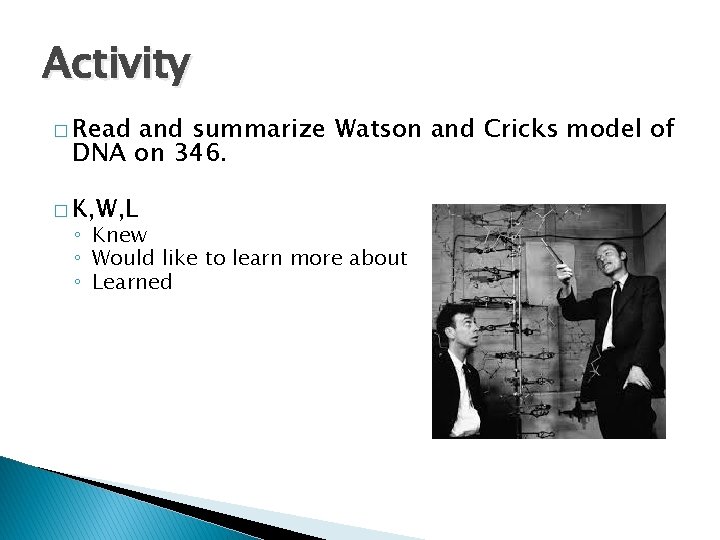 Activity

□ Read and summarize Watson and Cricks model of DNA on 346.

□ K,W,L
◦ Knew
◦ Would like to learn more about
◦ Learned